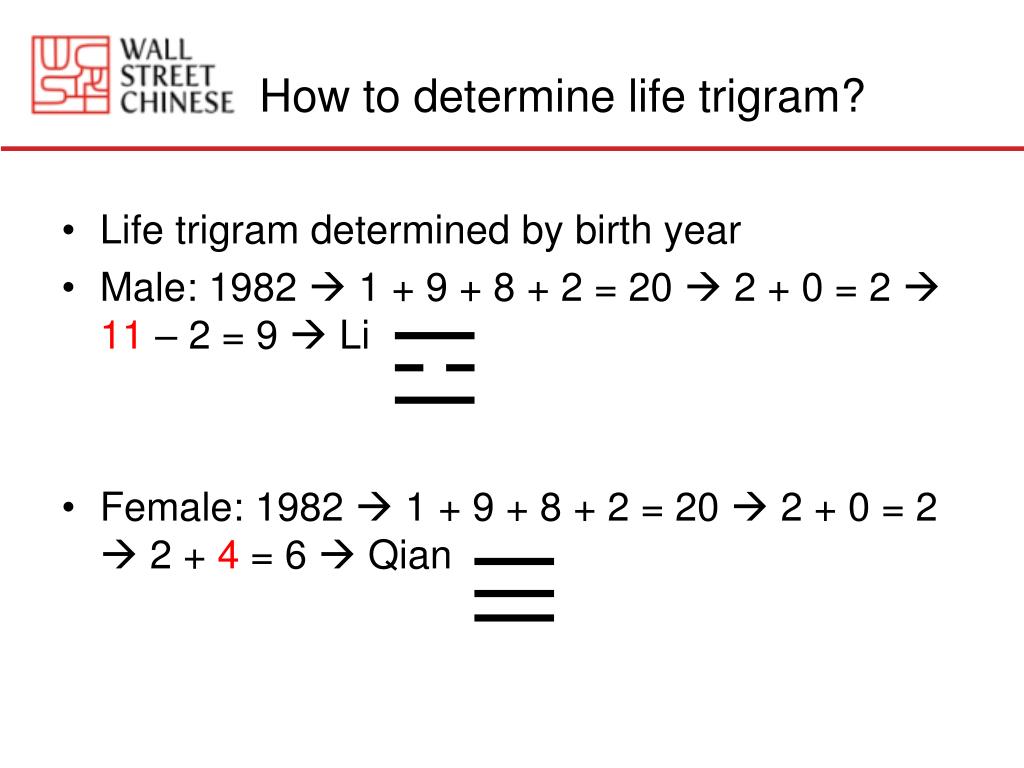 WALL STREET CHINESE

How to determine life trigram?

• Life trigram determined by birth year
• Male: 1982 → 1 + 9 + 8 + 2 = 20 → 2 + 0 = 2 → 11 – 2 = 9 → Li

• Female: 1982 → 1 + 9 + 8 + 2 = 20 → 2 + 0 = 2 → 2 + 4 = 6 → Qian